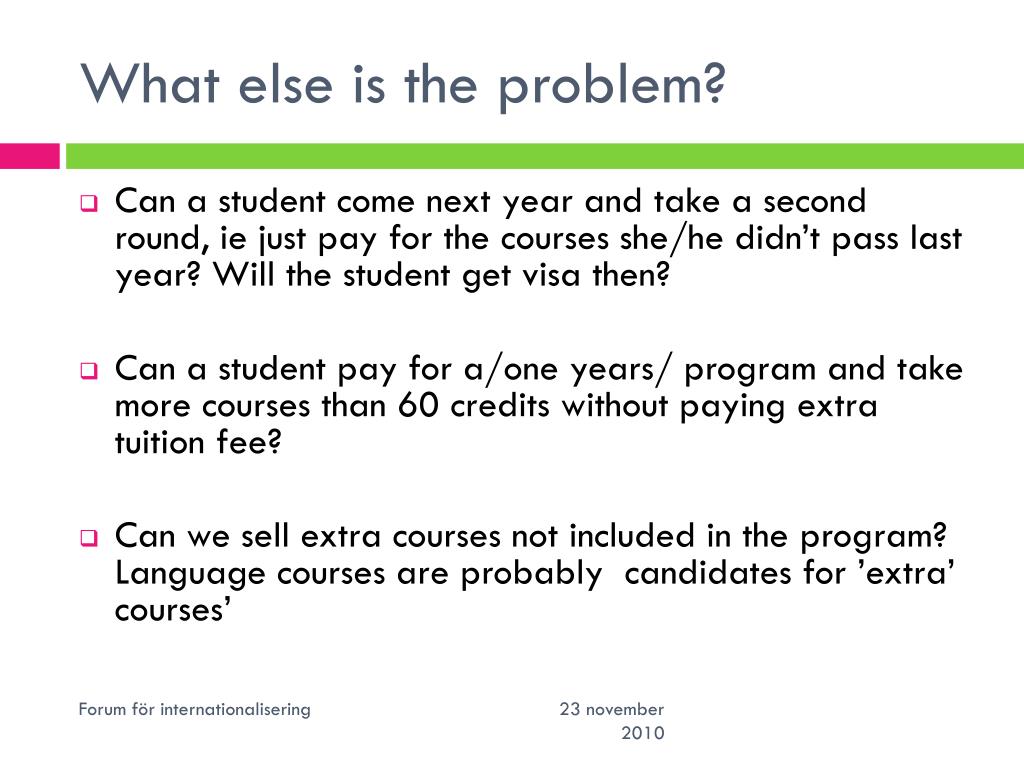 What else is the problem?

Can a student come next year and take a second round, ie just pay for the courses she/he didn’t pass last year? Will the student get visa then?

Can a student pay for a/one years/ program and take more courses than 60 credits without paying extra tuition fee?

Can we sell extra courses not included in the program? Language courses are probably  candidates for ’extra’ courses’

Forum för internationalisering

23 november 2010